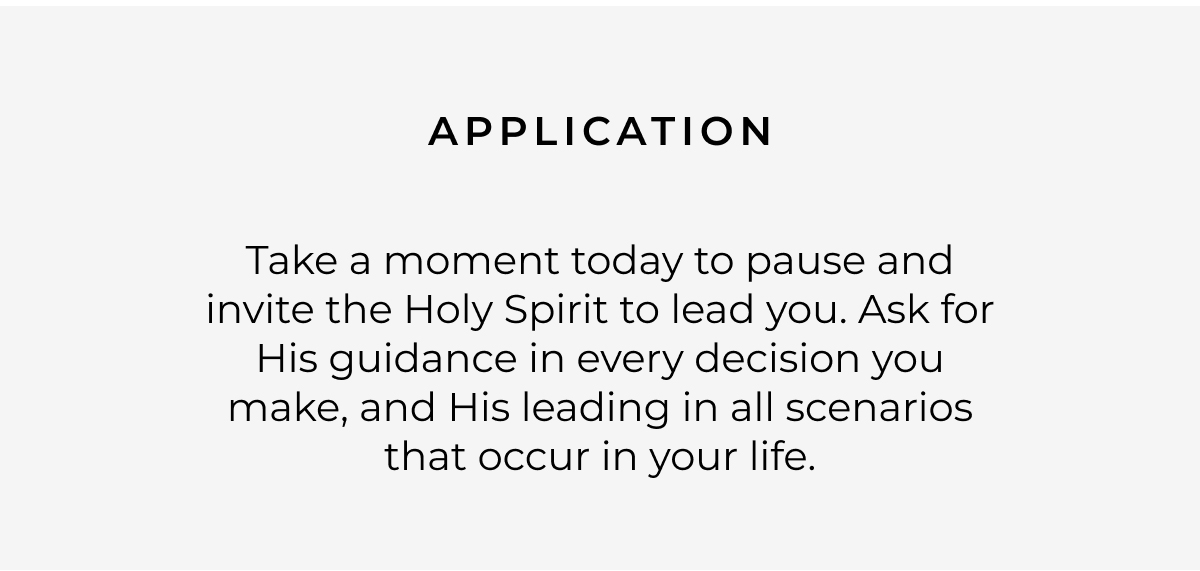 APPLICATION

Take a moment today to pause and invite the Holy Spirit to lead you. Ask for His guidance in every decision you make, and His leading in all scenarios that occur in your life.